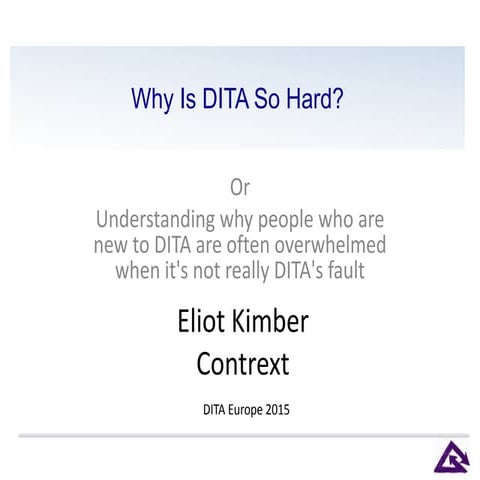 Why Is DITA So Hard?

Or
Understanding why people who are new to DITA are often overwhelmed when it's not really DITA's fault

Eliot Kimber
Contrext

DITA Europe 2015